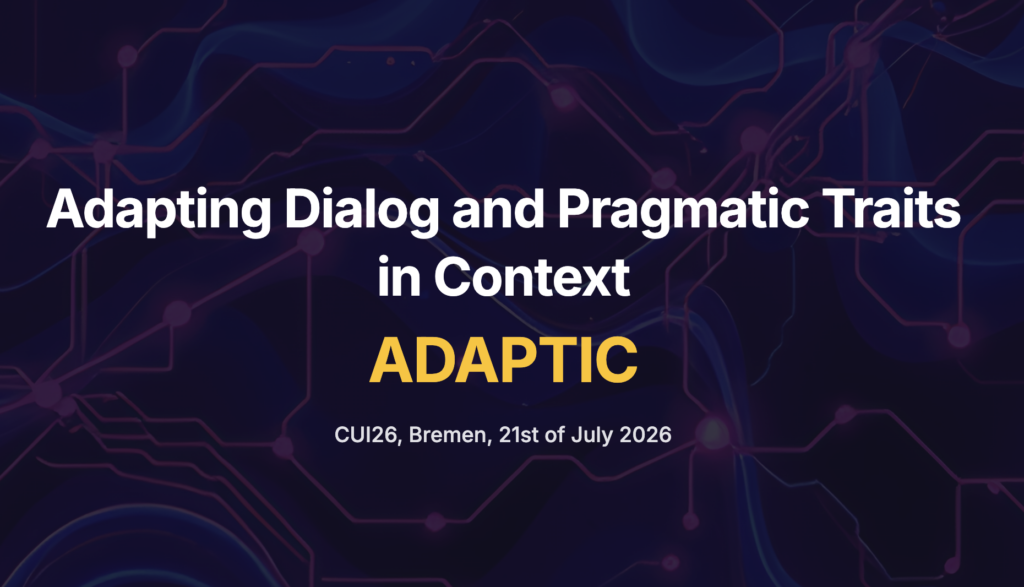 Adapting Dialog and Pragmatic Traits in Context

ADAPTIC

CUI26, Bremen, 21st of July 2026